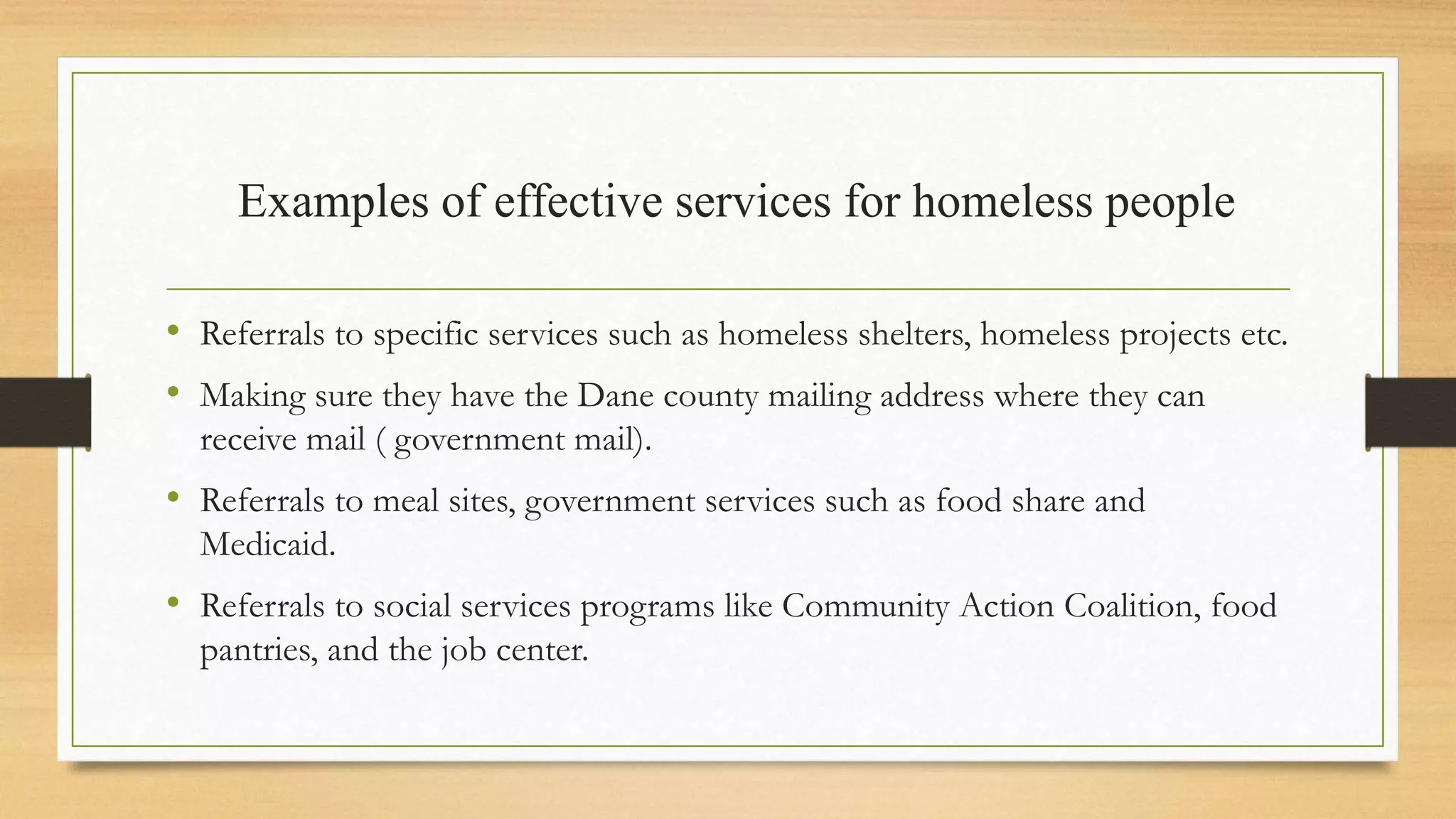 Examples of effective services for homeless people

• Referrals to specific services such as homeless shelters, homeless projects etc.

• Making sure they have the Dane county mailing address where they can receive mail ( government mail).

• Referrals to meal sites, government services such as food share and Medicaid.

• Referrals to social services programs like Community Action Coalition, food pantries, and the job center.